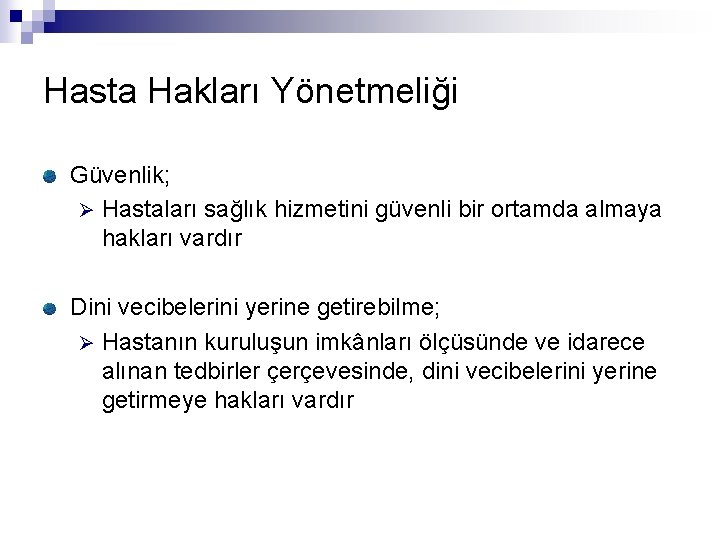 Hasta Hakları Yönetmeliği

Güvenlik;

Hastaları sağlık hizmetini güvenli bir ortamda almaya hakları vardır

Dini vecibelerini yerine getirebilme;

Hastanın kuruluşun imkânları ölçüsünde ve idarece alınan tedbirler çerçevesinde, dini vecibelerini yerine getirmeye hakları vardır